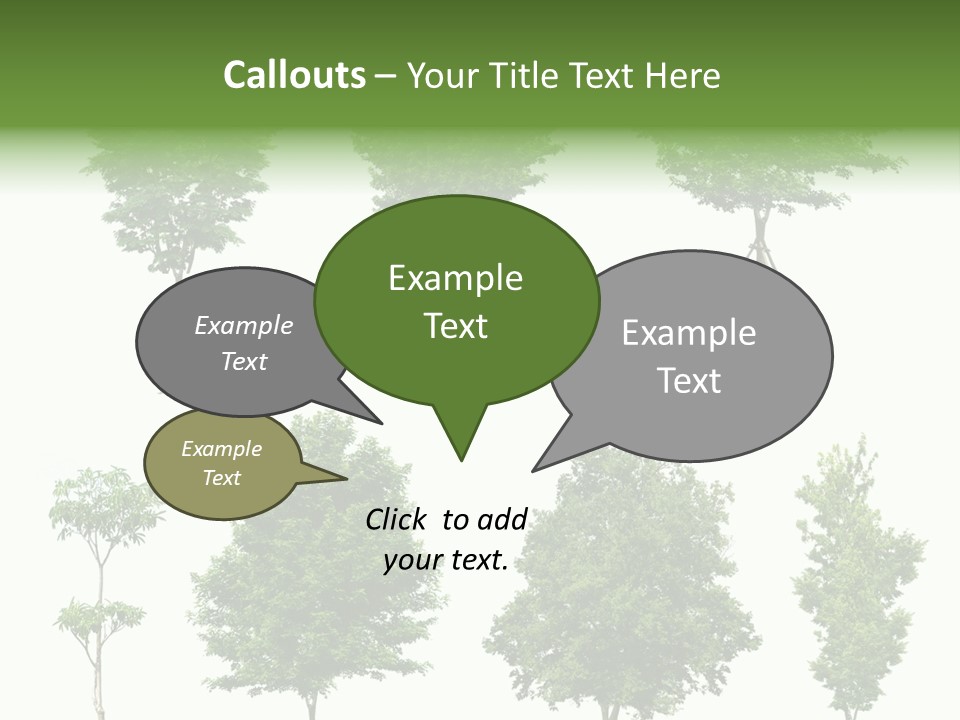 Callouts – Your Title Text Here

Example Text

Example Text

Example Text

Example Text

Click to add your text.